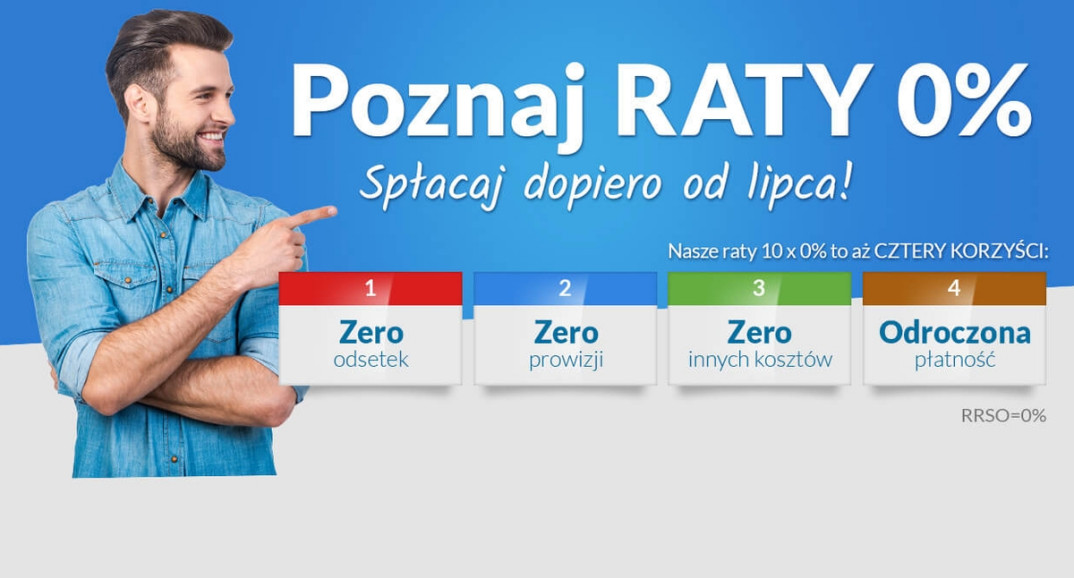 Poznaj RATY 0%

Spłacaj dopiero od lipca!

Nasze raty 10 x 0% to aż CZTERY KORZYŚCI:

1
Zero
odsetek

2
Zero
prowizji

3
Zero
innych kosztów

4
Odroczona
płatność

RRSO=0%